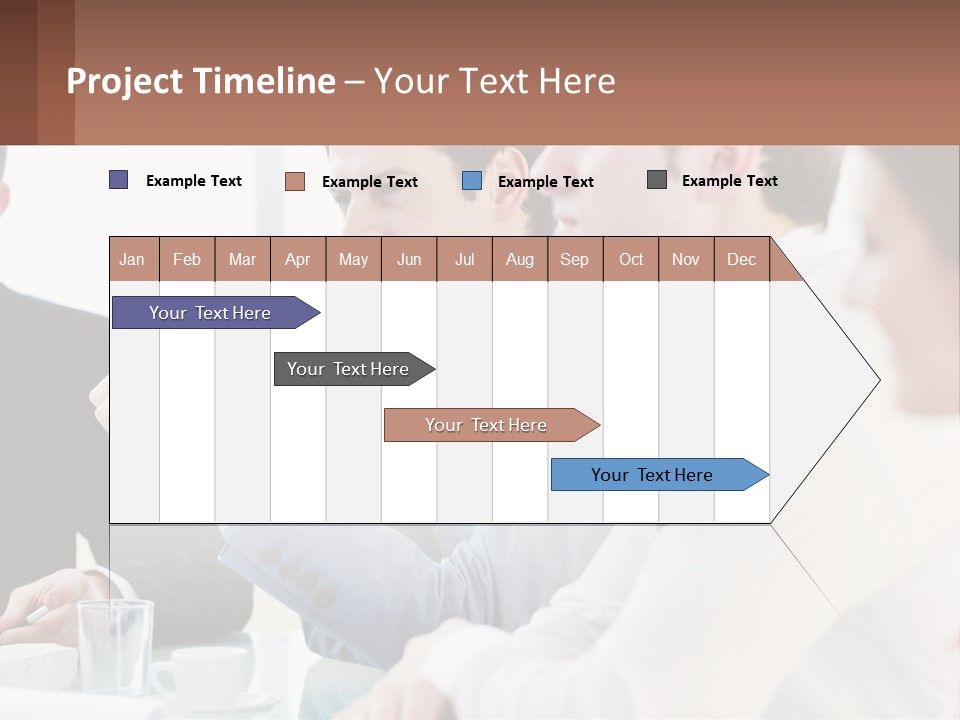 Project Timeline – Your Text Here

Example Text
Example Text
Example Text
Example Text

| Jan | Feb | Mar | Apr | May | Jun | Jul | Aug | Sep | Oct | Nov | Dec |
|---|---|---|---|---|---|---|---|---|---|---|---|

Your Text Here
Your Text Here
Your Text Here
Your Text Here